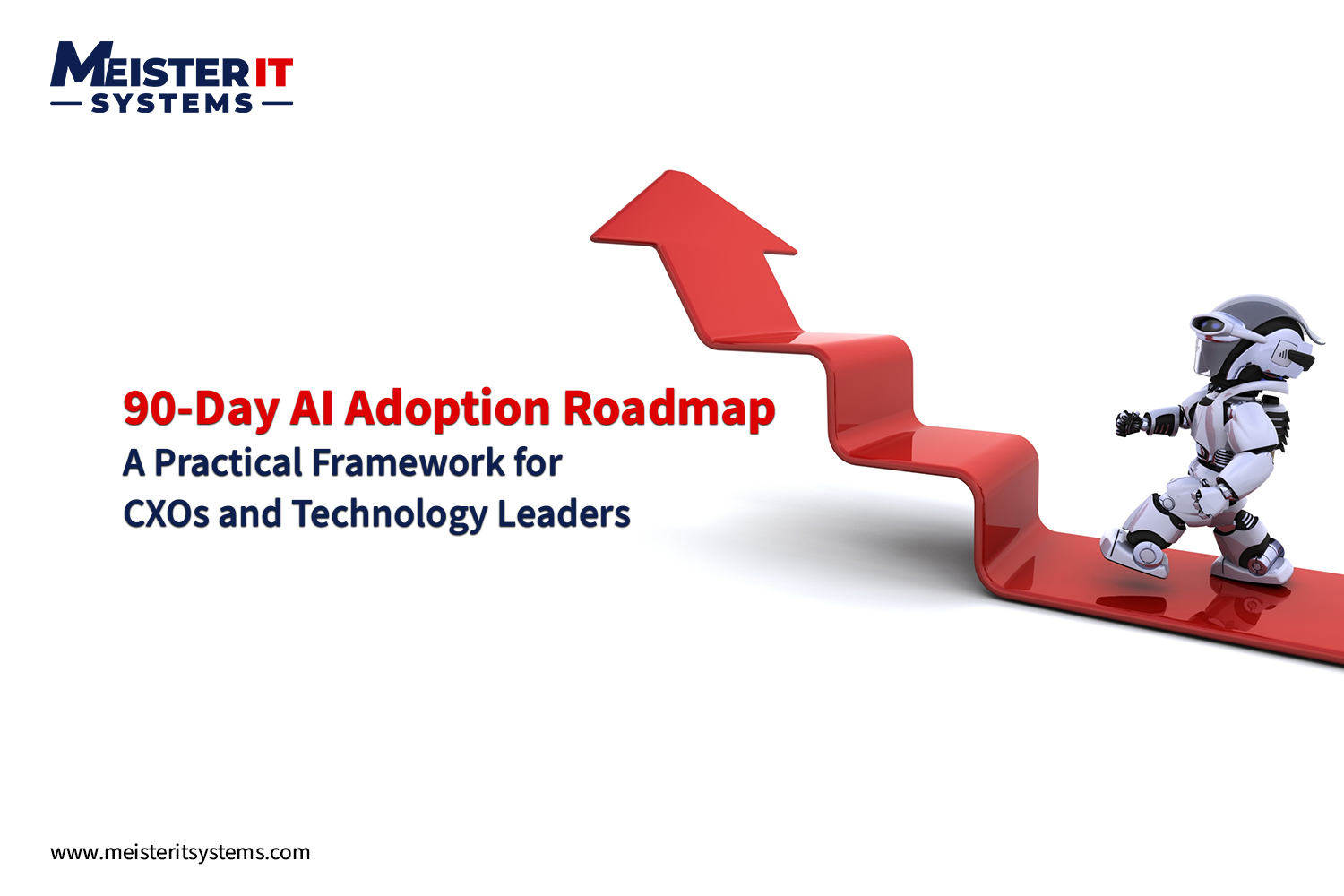 MEISTER IT
SYSTEMS

90-Day AI Adoption Roadmap
A Practical Framework for CXOs and Technology Leaders

www.meisteritsystems.com